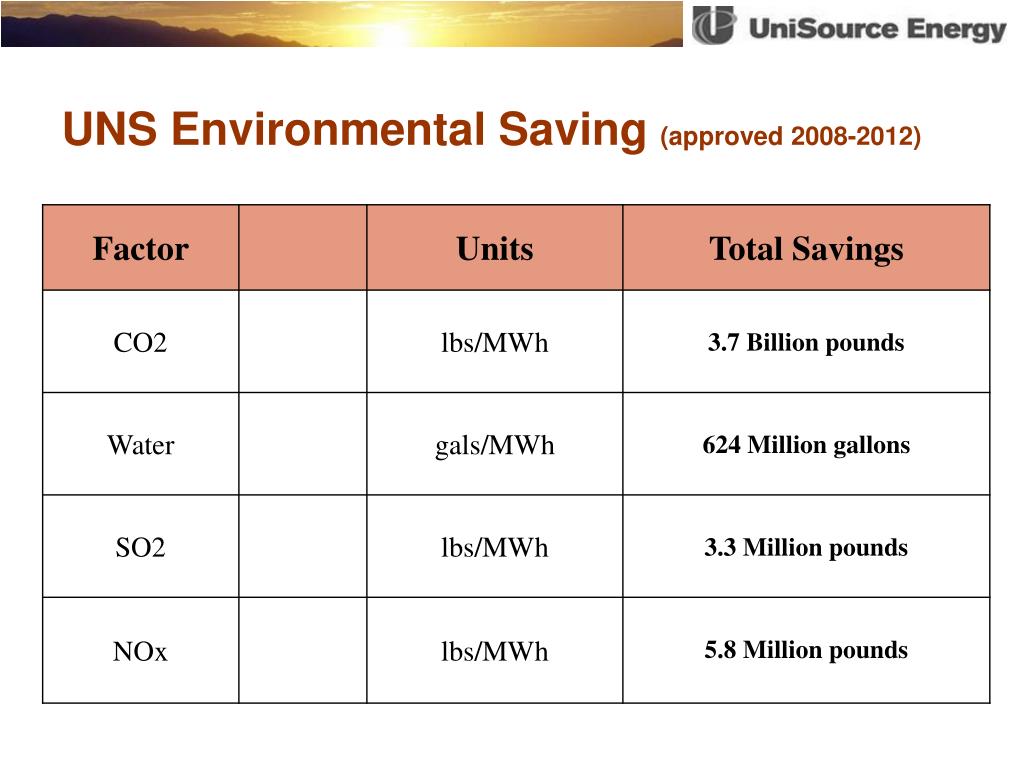 UniSource Energy

UNS Environmental Saving (approved 2008-2012)

| Factor | | Units | Total Savings |
|---|---|---|---|
| CO2 | | lbs/MWh | 3.7 Billion pounds |
| Water | | gals/MWh | 624 Million gallons |
| SO2 | | lbs/MWh | 3.3 Million pounds |
| NOx | | lbs/MWh | 5.8 Million pounds |